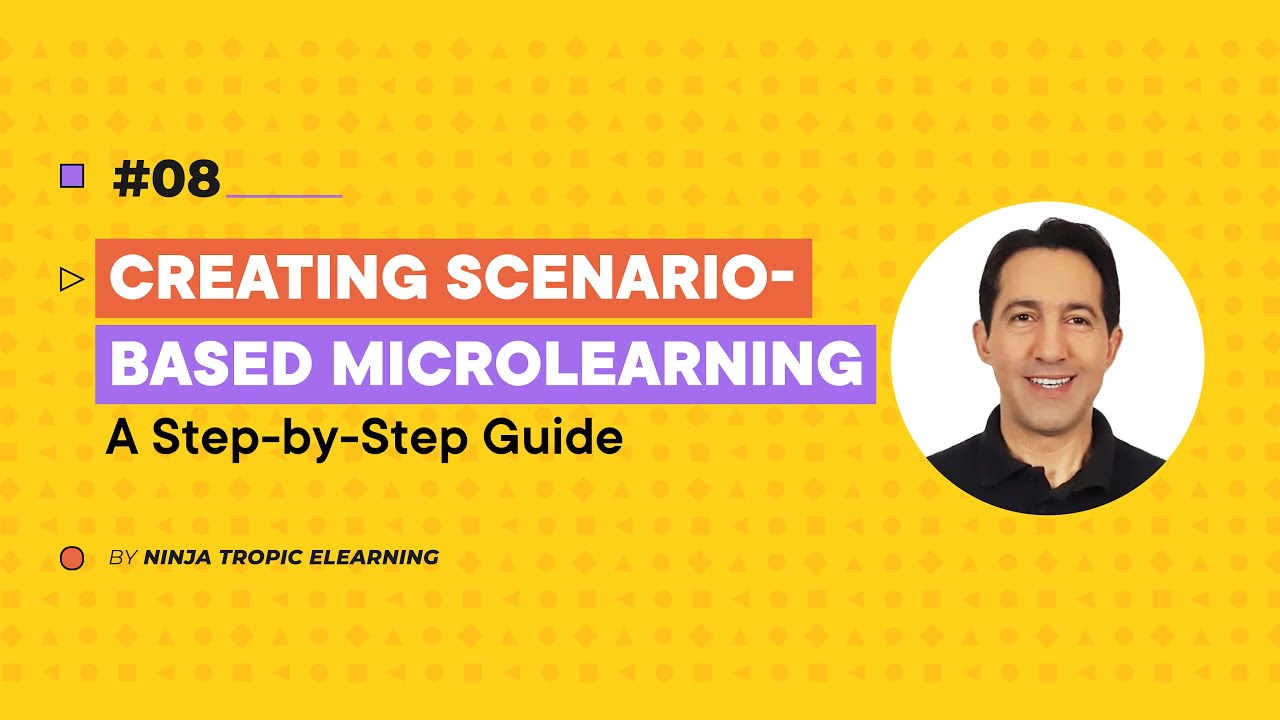 #08

CREATING SCENARIO-BASED MICROLEARNING
A Step-by-Step Guide

BY NINJA TROPIC ELEARNING